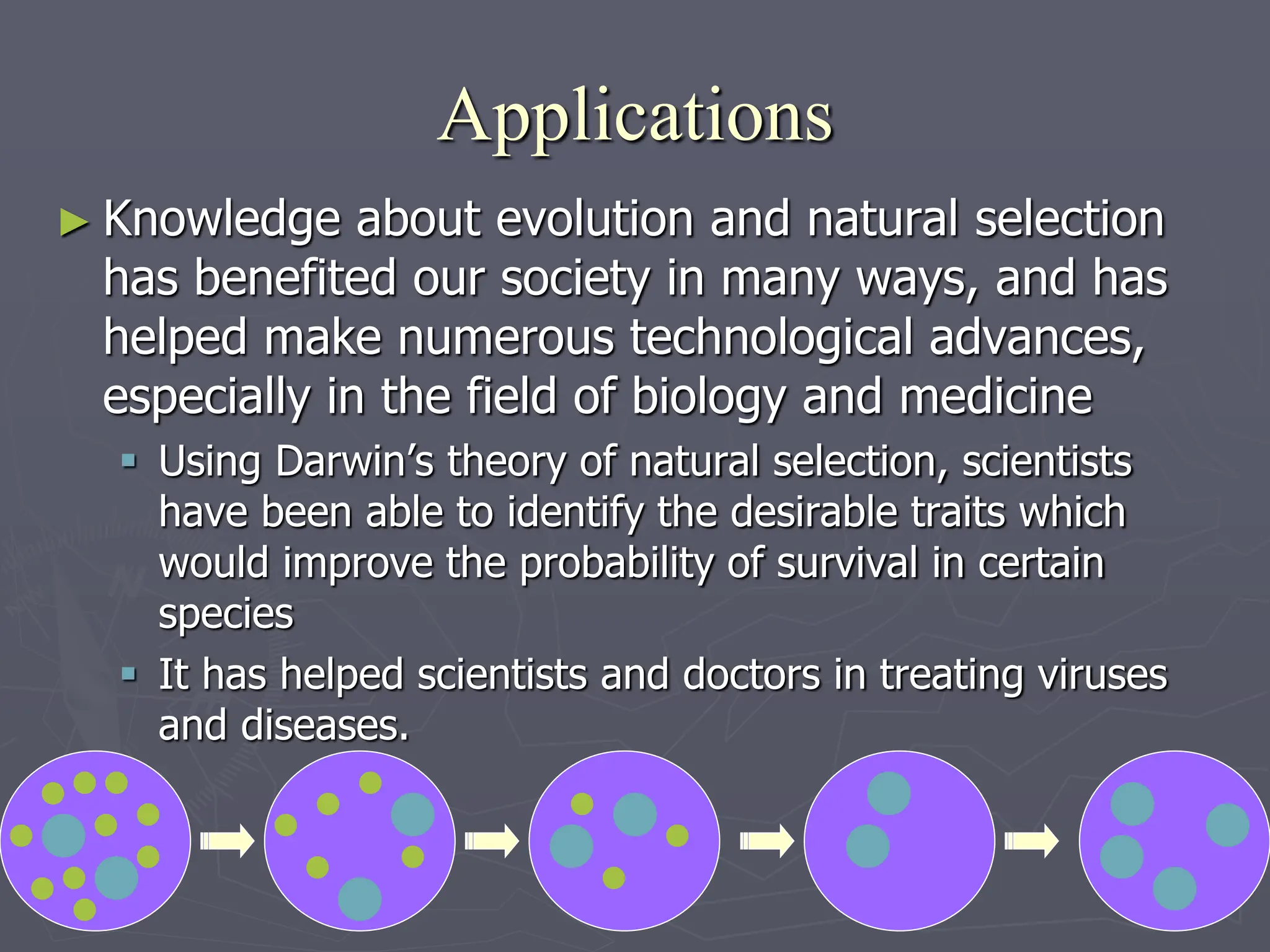 Applications

► Knowledge about evolution and natural selection has benefited our society in many ways, and has helped make numerous technological advances, especially in the field of biology and medicine

▪ Using Darwin’s theory of natural selection, scientists have been able to identify the desirable traits which would improve the probability of survival in certain species

▪ It has helped scientists and doctors in treating viruses and diseases.